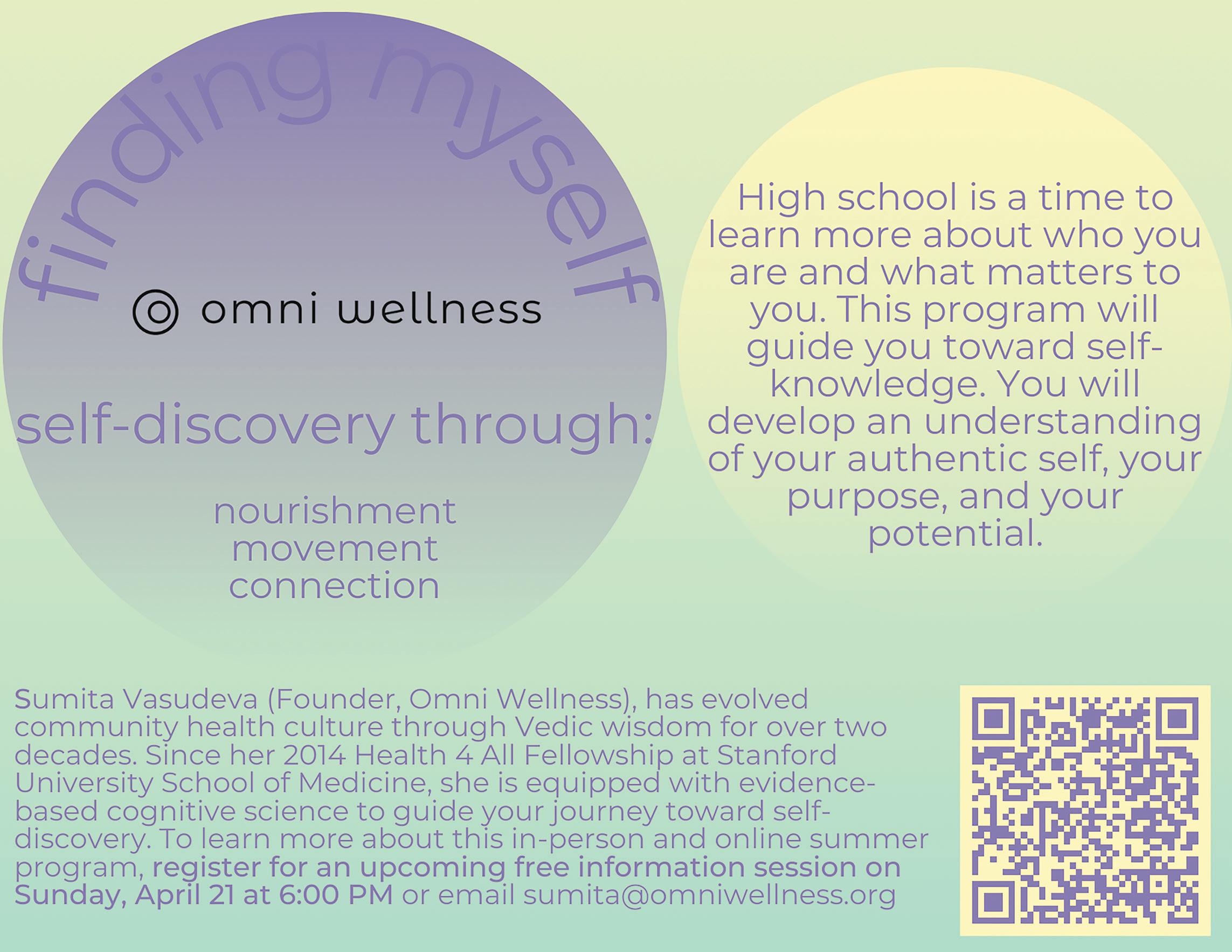 finding myself

omni wellness

self-discovery through:

nourishment
movement
connection

High school is a time to learn more about who you are and what matters to you. This program will guide you toward self-knowledge. You will develop an understanding of your authentic self, your purpose, and your potential.

Sumita Vasudeva (Founder, Omni Wellness), has evolved community health culture through Vedic wisdom for over two decades. Since her 2014 Health 4 All Fellowship at Stanford University School of Medicine, she is equipped with evidence-based cognitive science to guide your journey toward self-discovery. To learn more about this in-person and online summer program, register for an upcoming free information session on Sunday, April 21 at 6:00 PM or email sumita@omniwellness.org